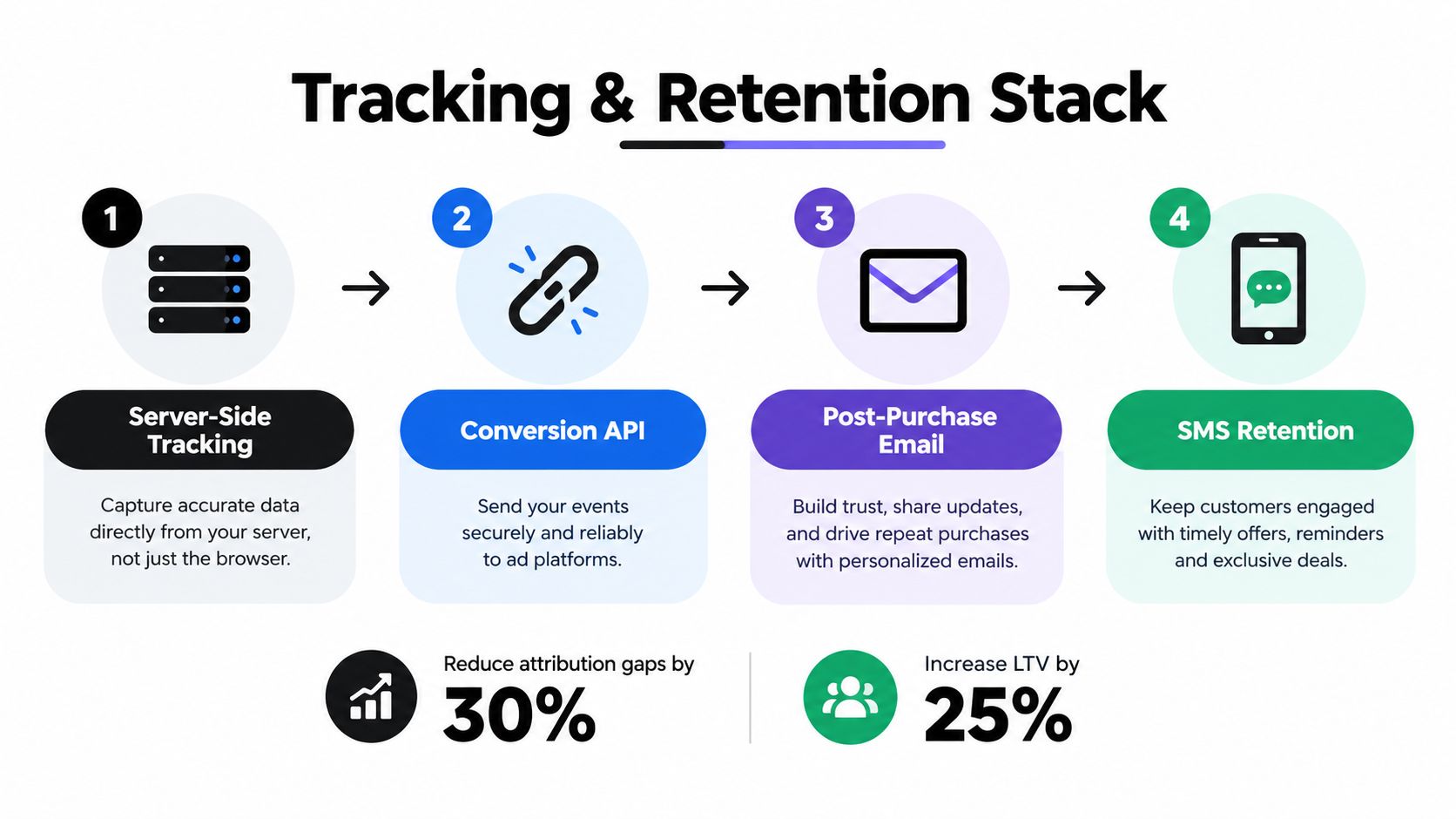 Tracking & Retention Stack

1
Server-Side Tracking
Capture accurate data directly from your server, not just the browser.

2
Conversion API
Send your events securely and reliably to ad platforms.

3
Post-Purchase Email
Build trust, share updates, and drive repeat purchases with personalized emails.

4
SMS Retention
Keep customers engaged with timely offers, reminders and exclusive deals.

Reduce attribution gaps by
30%

Increase LTV by
25%